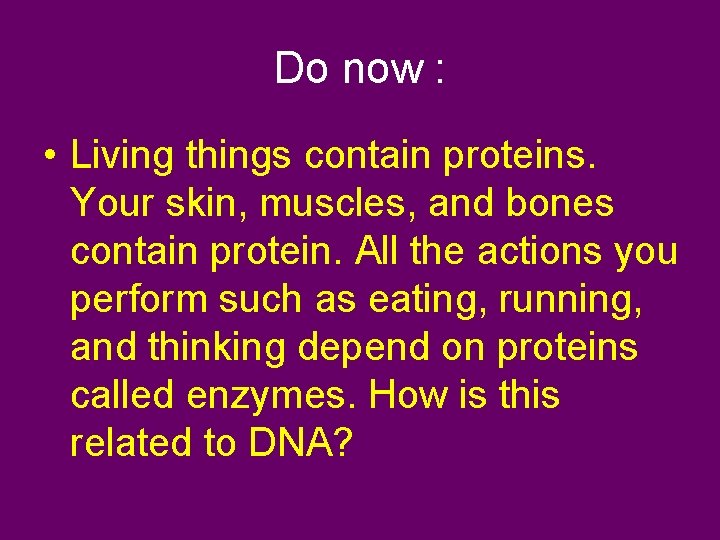 Do now :

• Living things contain proteins. Your skin, muscles, and bones contain protein. All the actions you perform such as eating, running, and thinking depend on proteins called enzymes. How is this related to DNA?